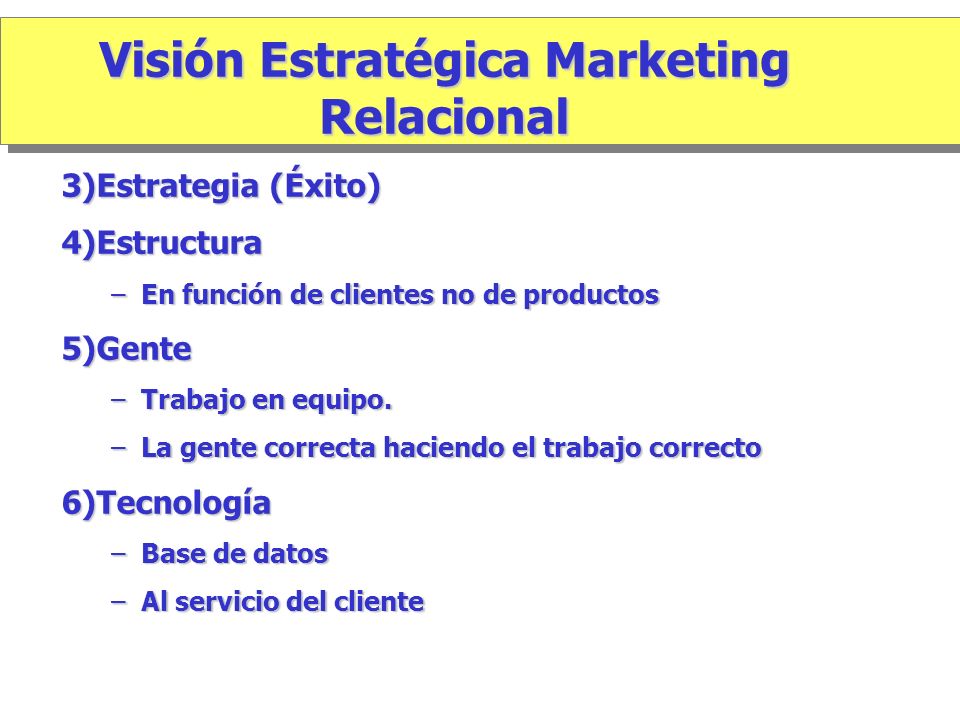 Visión Estratégica Marketing Relacional

3)Estrategia (Éxito)

4)Estructura

– En función de clientes no de productos

5)Gente

– Trabajo en equipo.

– La gente correcta haciendo el trabajo correcto

6)Tecnología

– Base de datos

– Al servicio del cliente